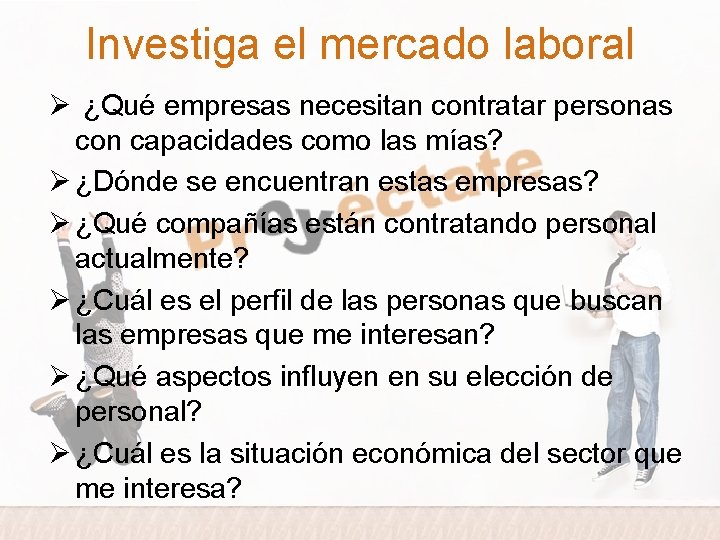 Investiga el mercado laboral

➢ ¿Qué empresas necesitan contratar personas con capacidades como las mías?

➢ ¿Dónde se encuentran estas empresas?

➢ ¿Qué compañías están contratando personal actualmente?

➢ ¿Cuál es el perfil de las personas que buscan las empresas que me interesan?

➢ ¿Qué aspectos influyen en su elección de personal?

➢ ¿Cuál es la situación económica del sector que me interesa?

Proyectate